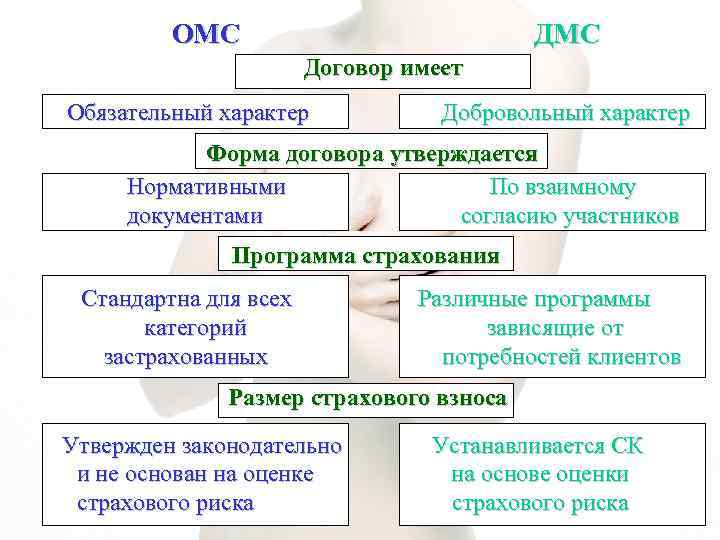 ОМС

ДМС

Договор имеет

Обязательный характер

Добровольный характер

Форма договора утверждается

Нормативными документами

По взаимному согласию участников

Программа страхования

Стандартна для всех категорий застрахованных

Различные программы зависящие от потребностей клиентов

Размер страхового взноса

Утвержден законодательно и не основан на оценке страхового риска

Устанавливается СК на основе оценки страхового риска